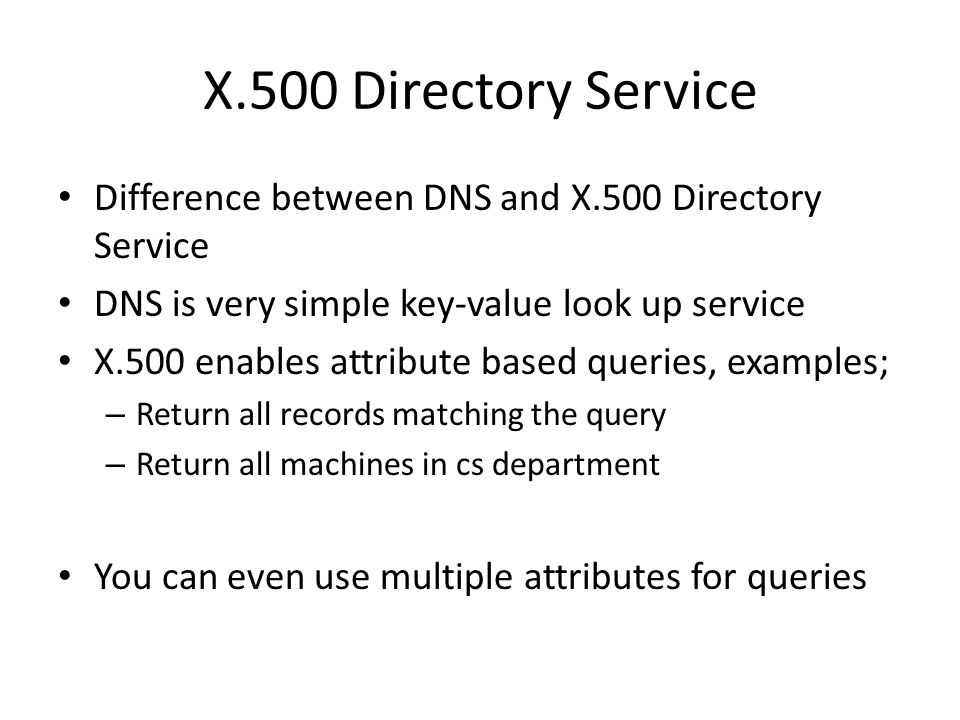 X.500 Directory Service

• Difference between DNS and X.500 Directory Service
• DNS is very simple key-value look up service
• X.500 enables attribute based queries, examples;
– Return all records matching the query
– Return all machines in cs department

• You can even use multiple attributes for queries